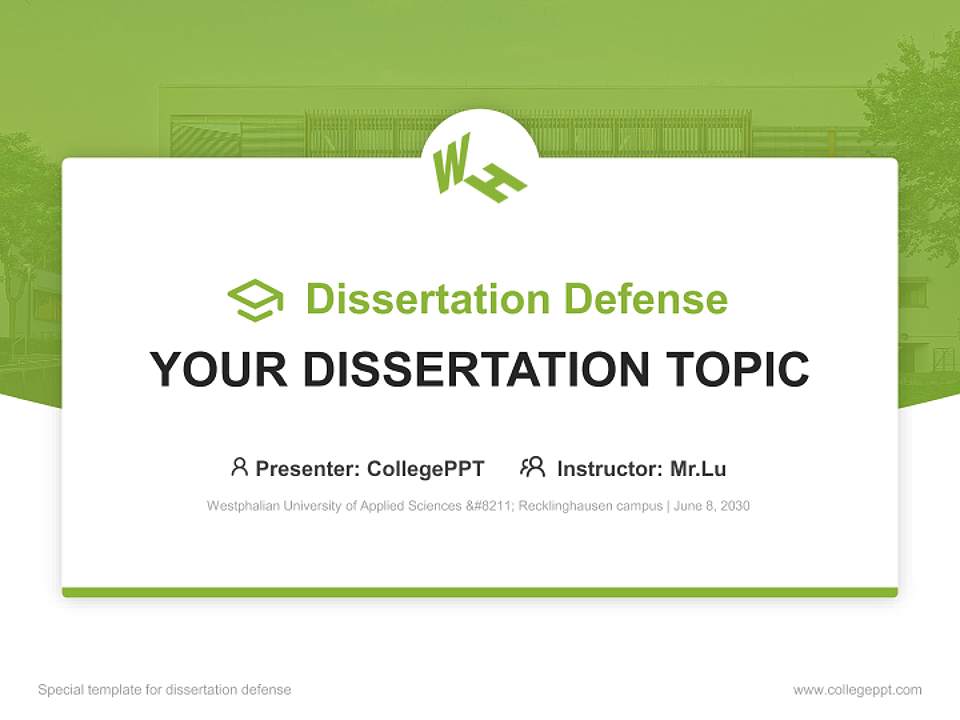 WH

Dissertation Defense

YOUR DISSERTATION TOPIC

Presenter: CollegePPT Instructor: Mr.Lu

Westphalian University of Applied Sciences &#8211; Recklinghausen campus | June 8, 2030

Special template for dissertation defense

www.collegeppt.com